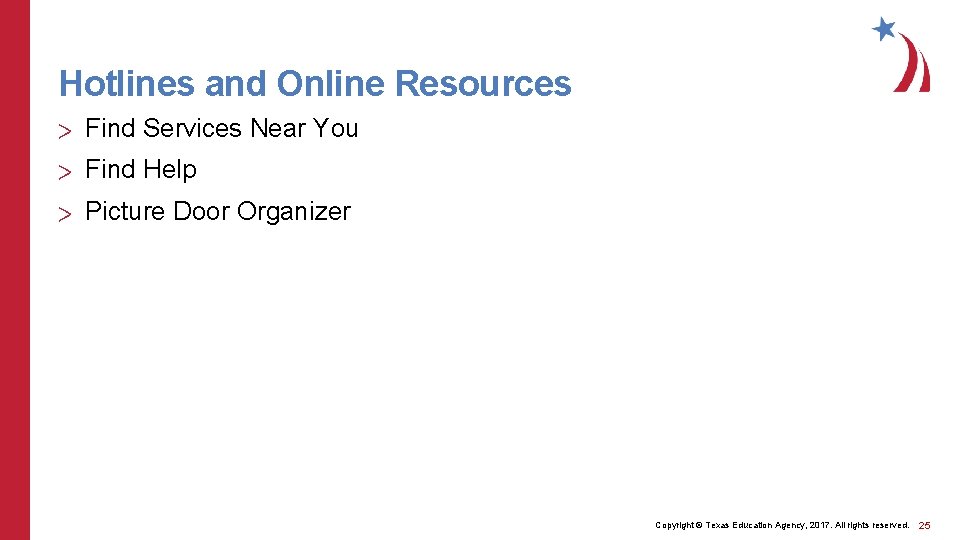 Hotlines and Online Resources

> Find Services Near You

> Find Help

> Picture Door Organizer

Copyright © Texas Education Agency, 2017. All rights reserved. 25